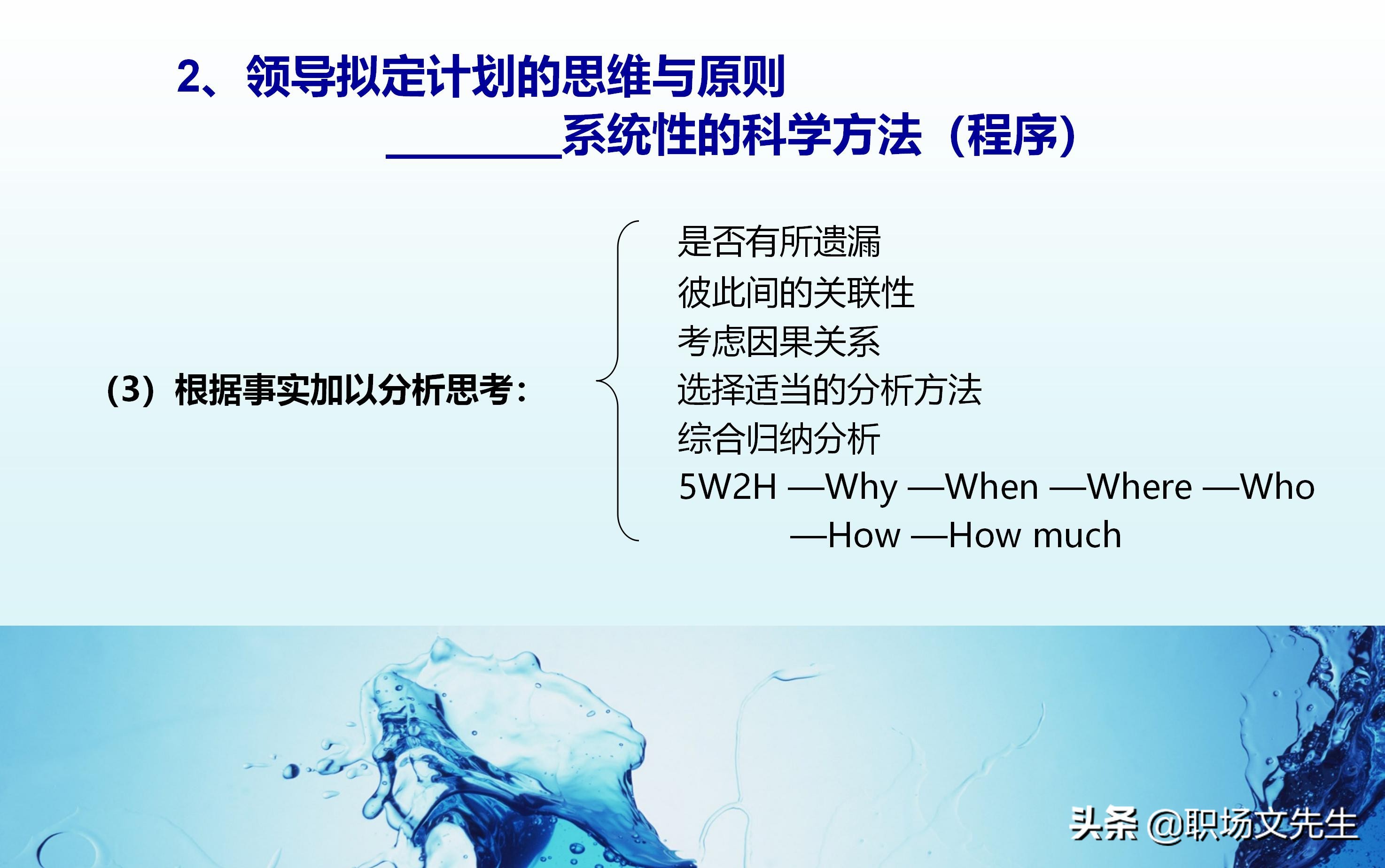 2、领导拟定计划的思维与原则

________系统性的科学方法（程序）

（3）根据事实加以分析思考：

是否有所遗漏
彼此间的关联性
考虑因果关系
选择适当的分析方法
综合归纳分析
5W2H —Why —When —Where —Who —How —How much

头条 @职场文先生